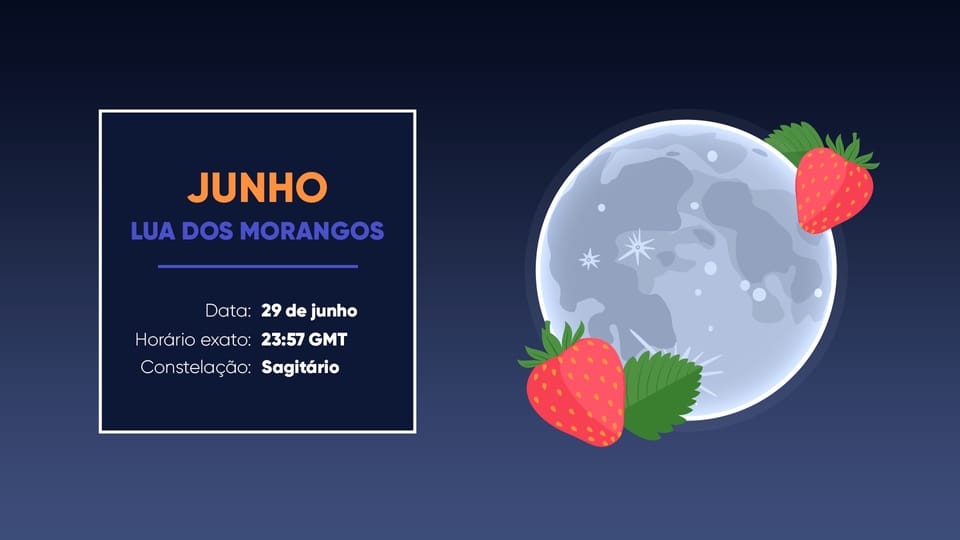 JUNHO
LUA DOS MORANGOS

Data: 29 de junho
Horário exato: 23:57 GMT
Constelação: Sagitário